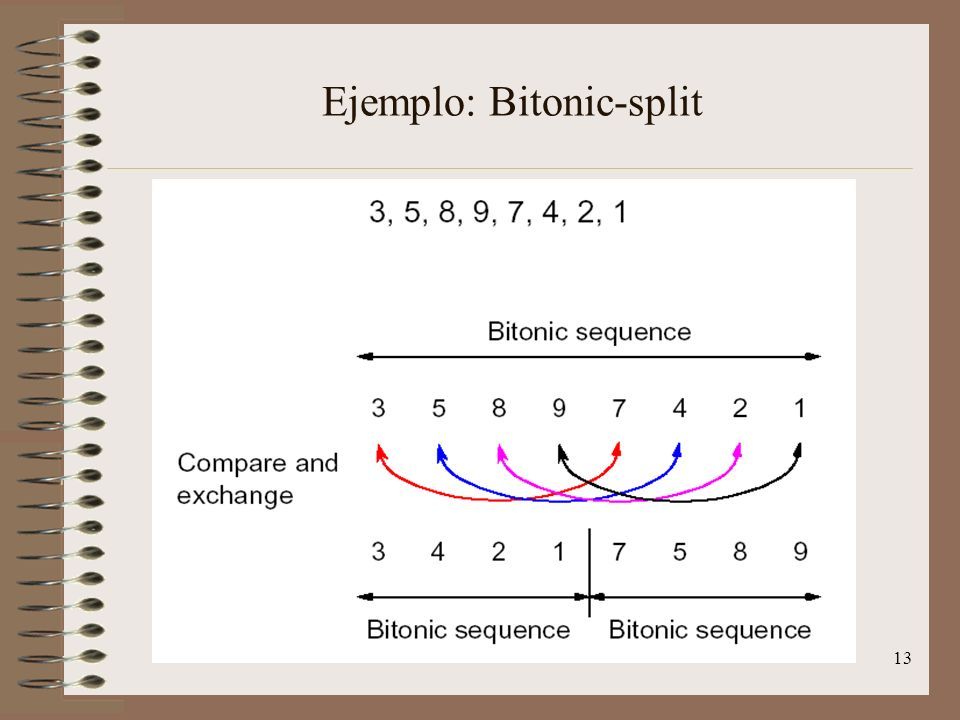 Ejemplo: Bitonic-split

3, 5, 8, 9, 7, 4, 2, 1

Bitonic sequence

3 5 8 9 7 4 2 1

Compare and exchange

3 4 2 1 7 5 8 9

Bitonic sequence Bitonic sequence

13